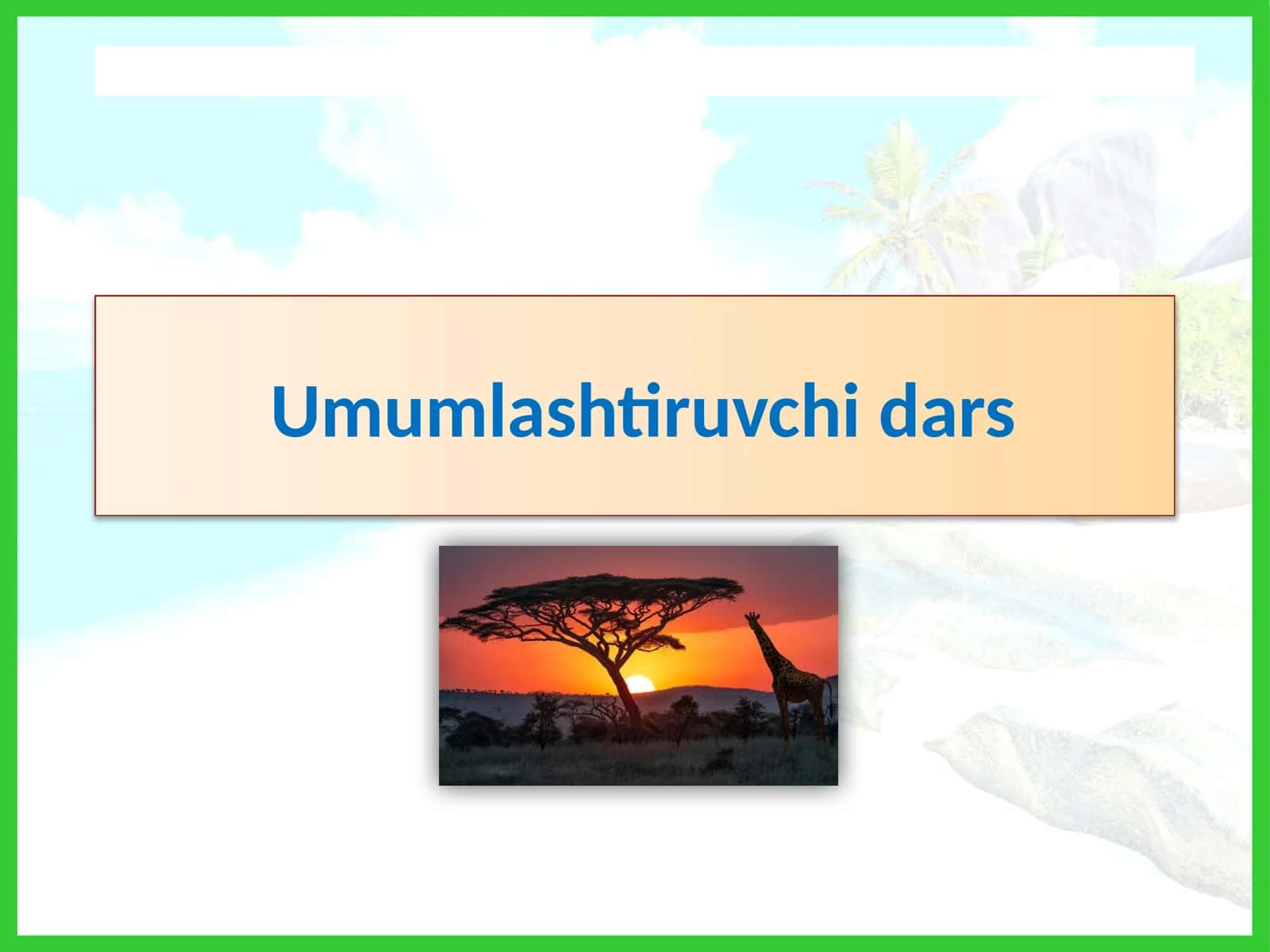 Umumlashtiruvchi dars